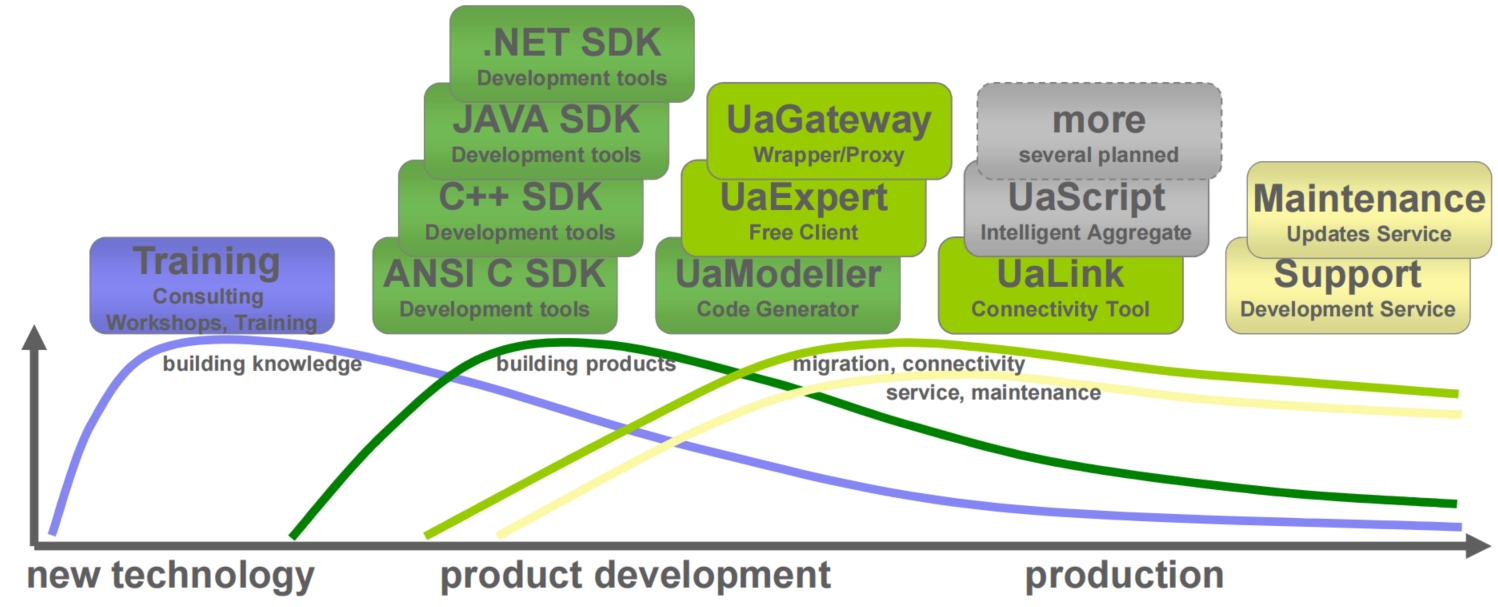 Training
Consulting
Workshops, Training

.NET SDK
Development tools

JAVA SDK
Development tools

C++ SDK
Development tools

ANSI C SDK
Development tools

UaGateway
Wrapper/Proxy

UaExpert
Free Client

UaModeller
Code Generator

more
several planned

UaScript
Intelligent Aggregate

UaLink
Connectivity Tool

Maintenance
Updates Service

Support
Development Service

building knowledge

building products

migration, connectivity

service, maintenance

new technology

product development

production